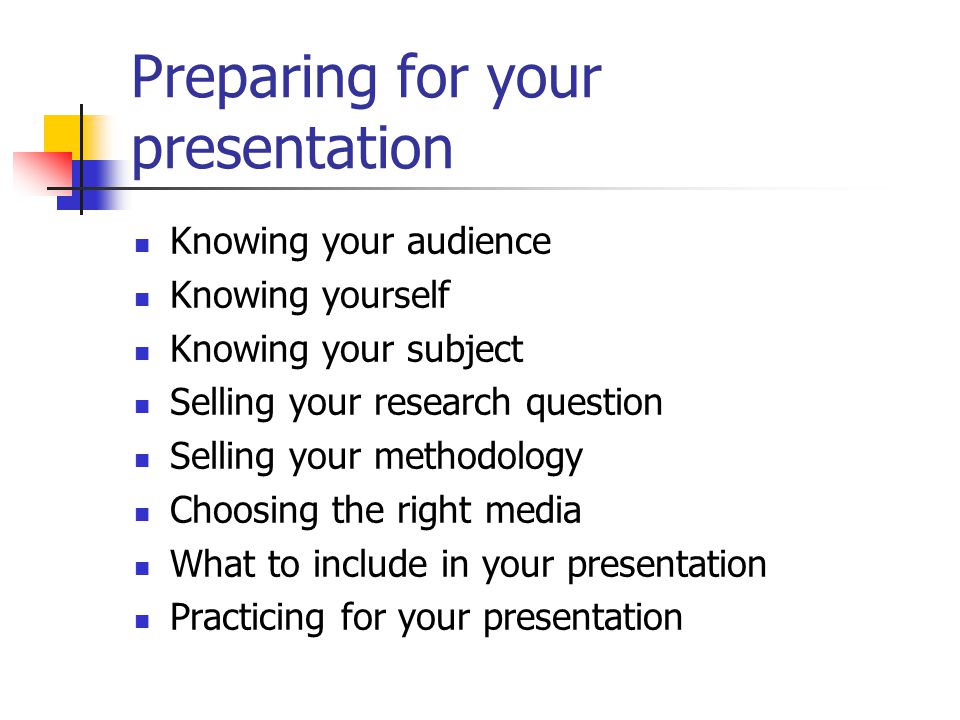 Preparing for your presentation

- Knowing your audience
- Knowing yourself
- Knowing your subject
- Selling your research question
- Selling your methodology
- Choosing the right media
- What to include in your presentation
- Practicing for your presentation